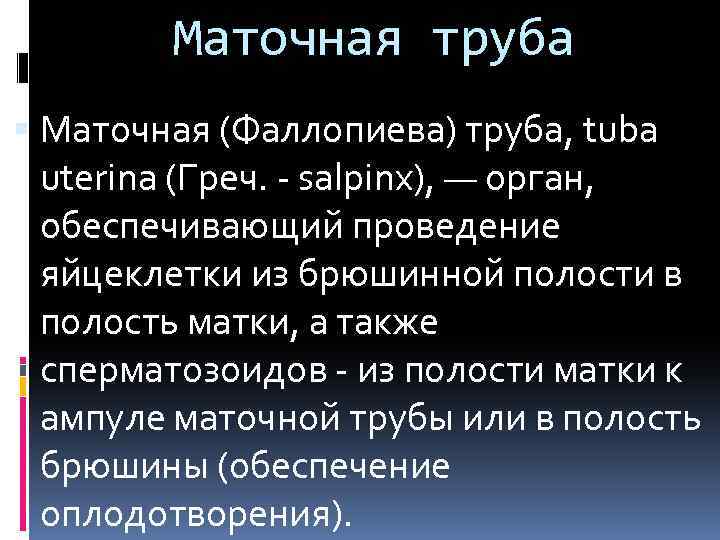 Маточная труба

Маточная (Фаллопиева) труба, tuba uterina (Греч. - salpinx), — орган, обеспечивающий проведение яйцеклетки из брюшинной полости в полость матки, а также сперматозоидов - из полости матки к ампуле маточной трубы или в полость брюшины (обеспечение оплодотворения).